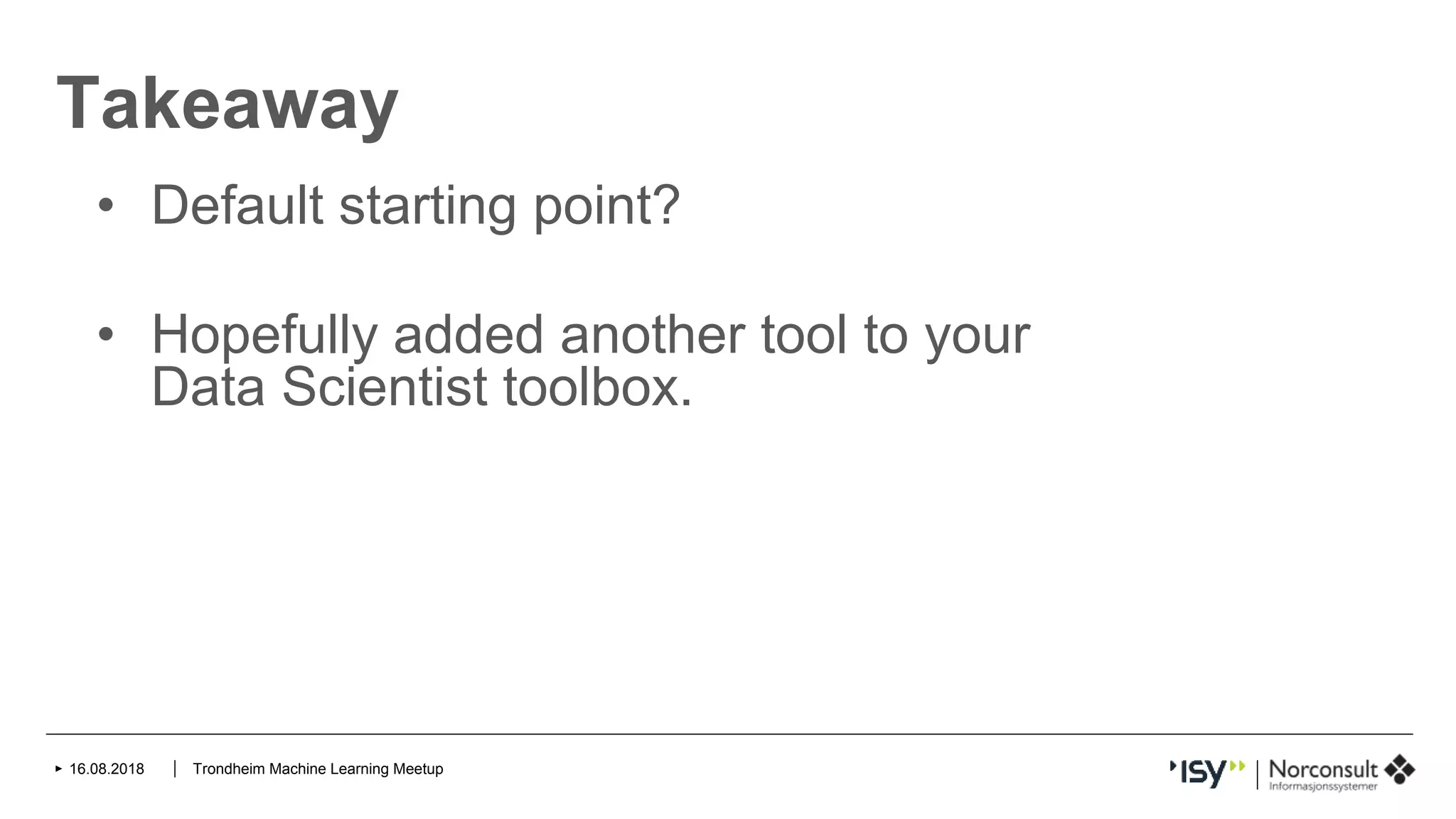 Takeaway

• Default starting point?

• Hopefully added another tool to your Data Scientist toolbox.

▸ 16.08.2018 | Trondheim Machine Learning Meetup

ISY | Norconsult Informasjonssystemer